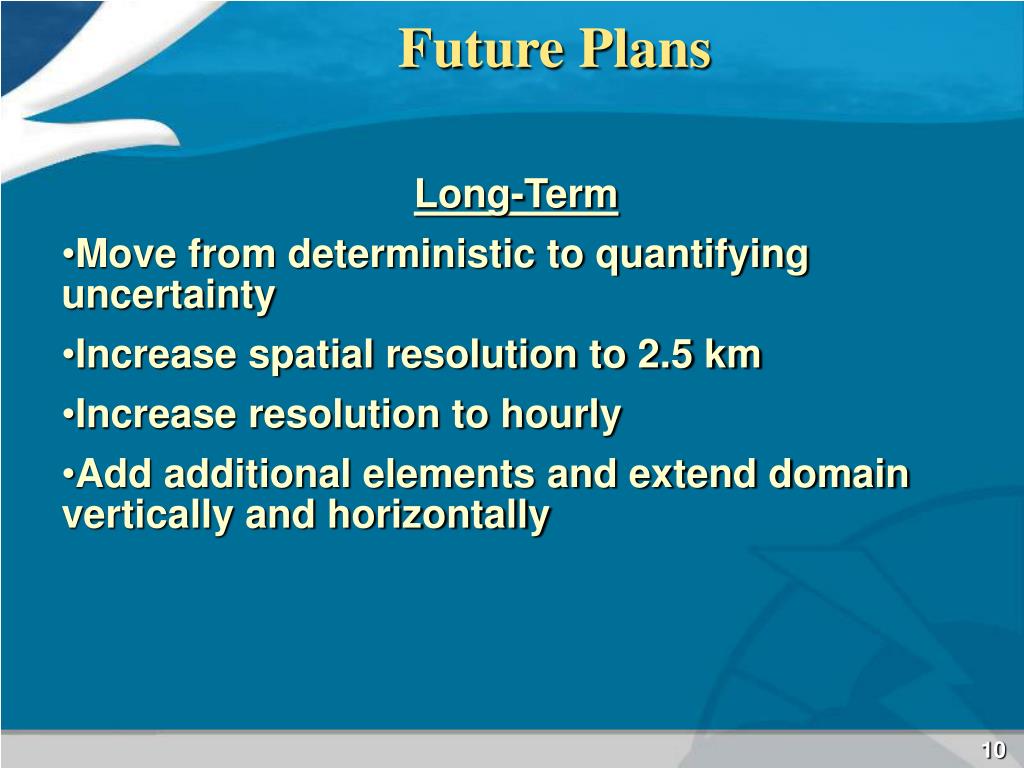 Future Plans

Long-Term

•Move from deterministic to quantifying uncertainty

•Increase spatial resolution to 2.5 km

•Increase resolution to hourly

•Add additional elements and extend domain vertically and horizontally

10